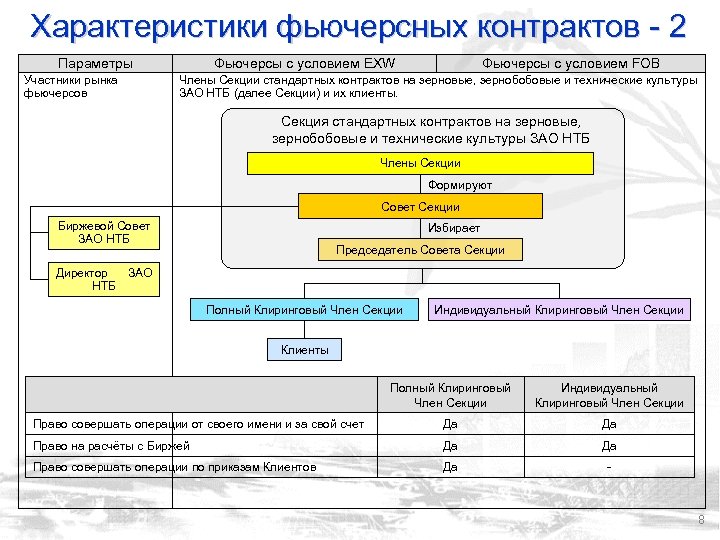 Характеристики фьючерсных контрактов - 2

| Параметры | Фьючерсы с условием EXW | Фьючерсы с условием FOB |
|---|---|---|
| Участники рынка фьючерсов | Члены Секции стандартных контрактов на зерновые, зернобобовые и технические культуры ЗАО НТБ (далее Секции) и их клиенты. | |

Секция стандартных контрактов на зерновые, зернобобовые и технические культуры ЗАО НТБ

Члены Секции

Формируют

Совет Секции

Избирает

Председатель Совета Секции

Биржевой Совет ЗАО НТБ

Директор ЗАО НТБ

Полный Клиринговый Член Секции

Индивидуальный Клиринговый Член Секции

Клиенты

| | Полный Клиринговый Член Секции | Индивидуальный Клиринговый Член Секции |
|---|---|---|
| Право совершать операции от своего имени и за свой счет | Да | Да |
| Право на расчёты с Биржей | Да | Да |
| Право совершать операции по приказам Клиентов | Да | - |

8